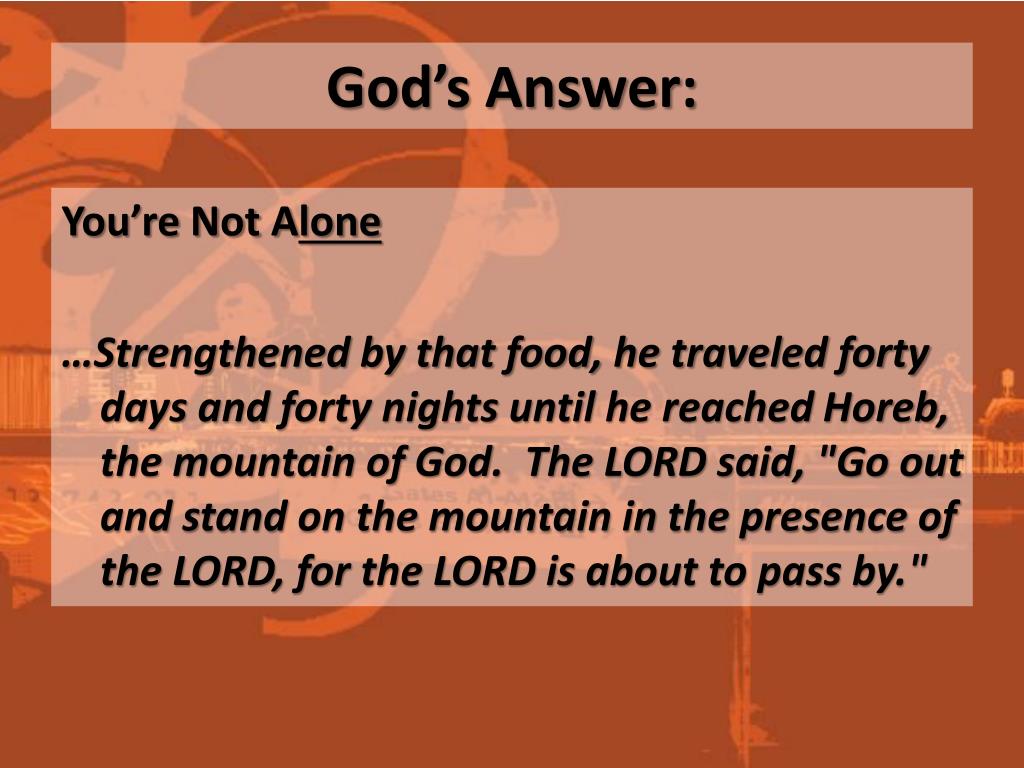 God’s Answer:

You’re Not Alone

…Strengthened by that food, he traveled forty days and forty nights until he reached Horeb, the mountain of God. The LORD said, "Go out and stand on the mountain in the presence of the LORD, for the LORD is about to pass by."